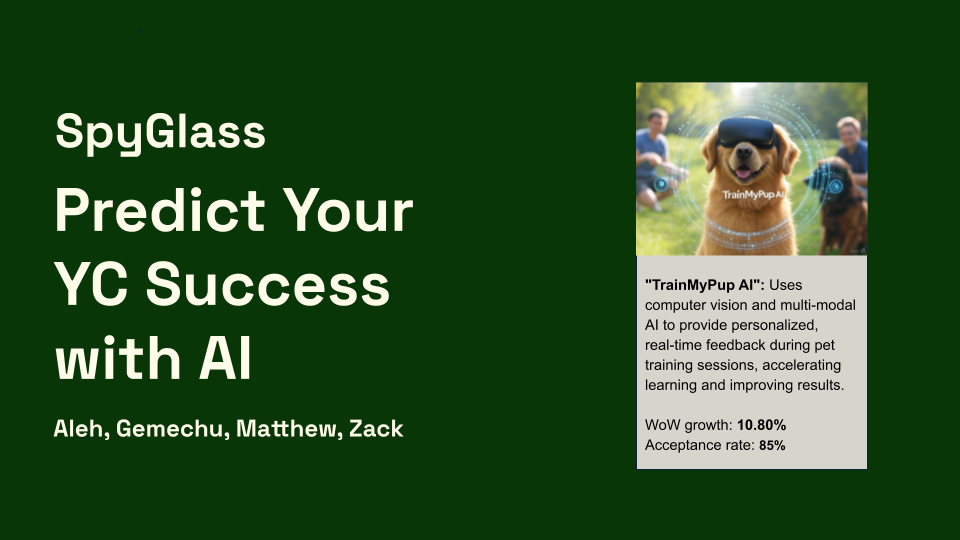 SpyGlass

Predict Your YC Success with AI

Aleh, Gemechu, Matthew, Zack

TrainMyPup AI

"TrainMyPup AI": Uses computer vision and multi-modal AI to provide personalized, real-time feedback during pet training sessions, accelerating learning and improving results.

WoW growth: 10.80%
Acceptance rate: 85%